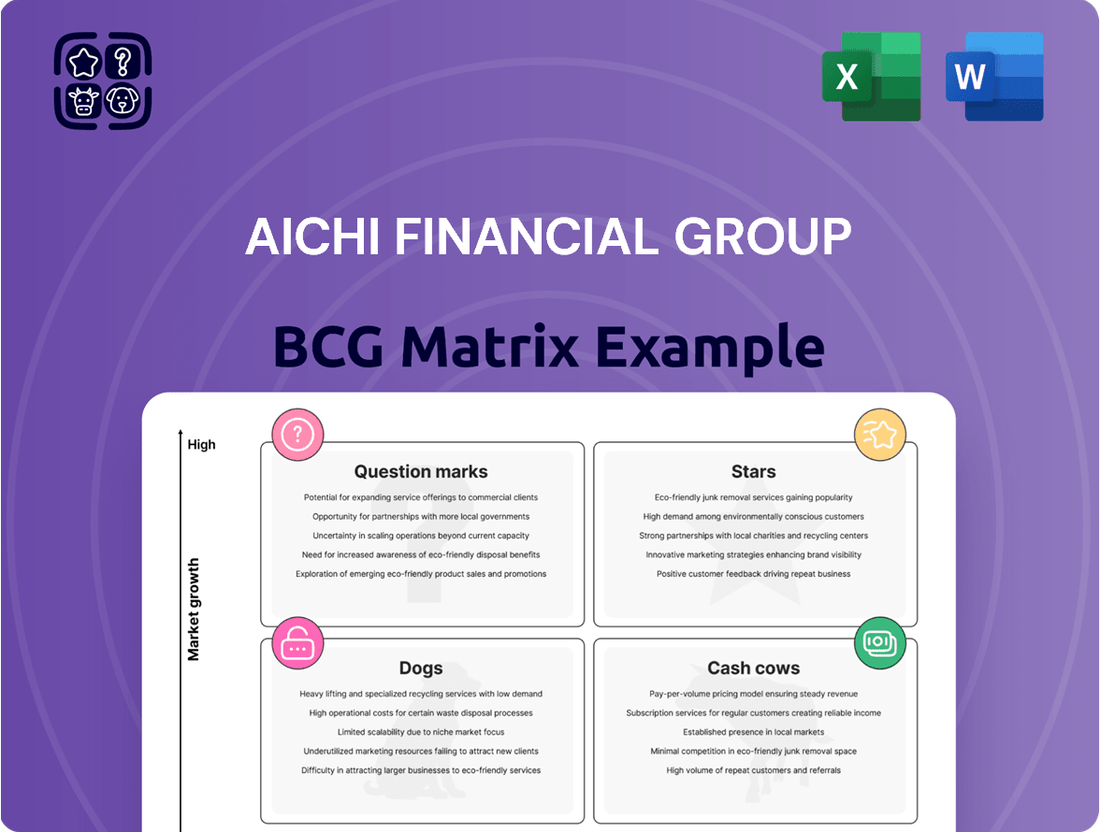 X

W

AICHI FINANCIAL GROUP

BCG Matrix Example

High

Market growth

Question marks

Potential for expanding service offerings to commercial clients
Opportunity for partnerships with more local governments
Uncertainty in scaling operations beyond current capacity
Need for increased awareness of eco-friendly disposal benefits
Exploration of emerging eco-friendly product sales and promotions

Stars

Eco-friendly junk removal services gaining popularity
High demand among environmentally conscious customers
Strong partnerships with local charities and recycling centers
Innovative marketing strategies enhancing brand visibility
Positive customer feedback driving repeat business

Dogs

Heavy lifting and specialized recycling services with low demand
High operational costs for certain waste disposal processes
Limited scalability due to niche market focus
Underutilized marketing resources failing to attract new clients
Difficulty in attracting larger businesses to eco-friendly services

Cash cows

Pay-per-volume pricing model ensuring steady revenue
Subscription services for regular customers creating reliable income
Established presence in local markets
Minimal competition in eco-friendly junk removal space
High volume of repeat customers and referrals